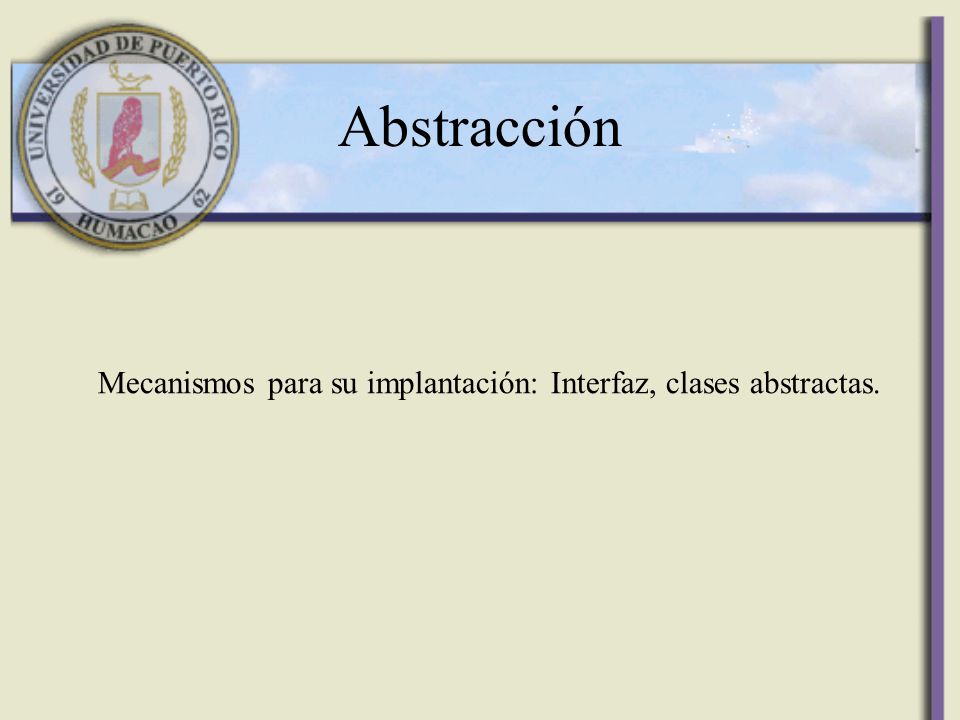 UNIVERSIDAD DE PUERTO RICO
19 62
HUMACAO

Abstracción

Mecanismos para su implantación: Interfaz, clases abstractas.